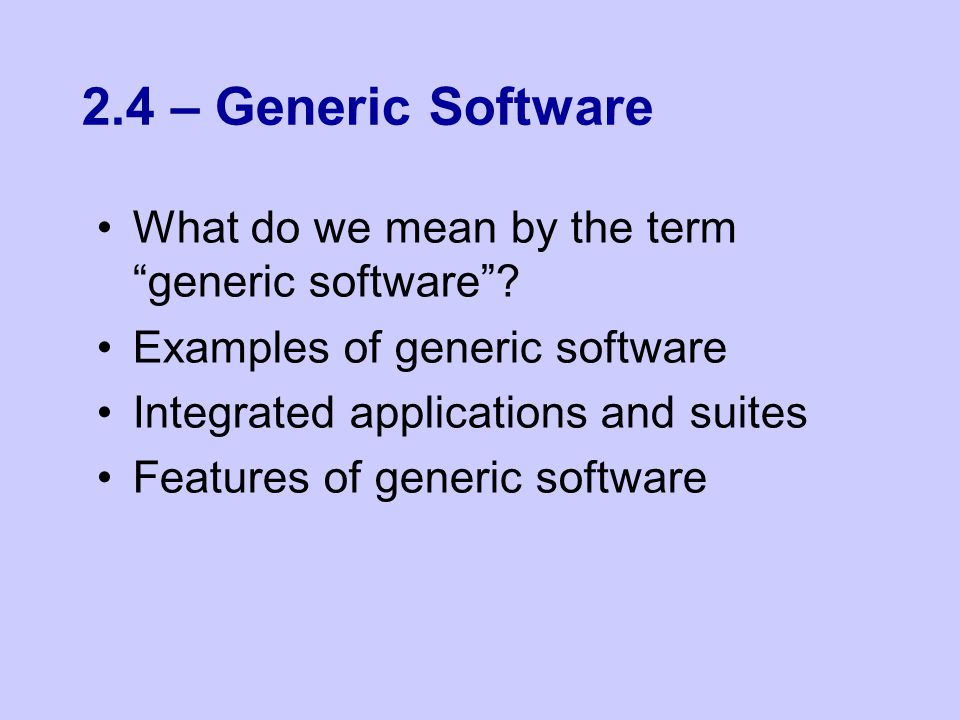 2.4 – Generic Software

• What do we mean by the term “generic software”?
• Examples of generic software
• Integrated applications and suites
• Features of generic software